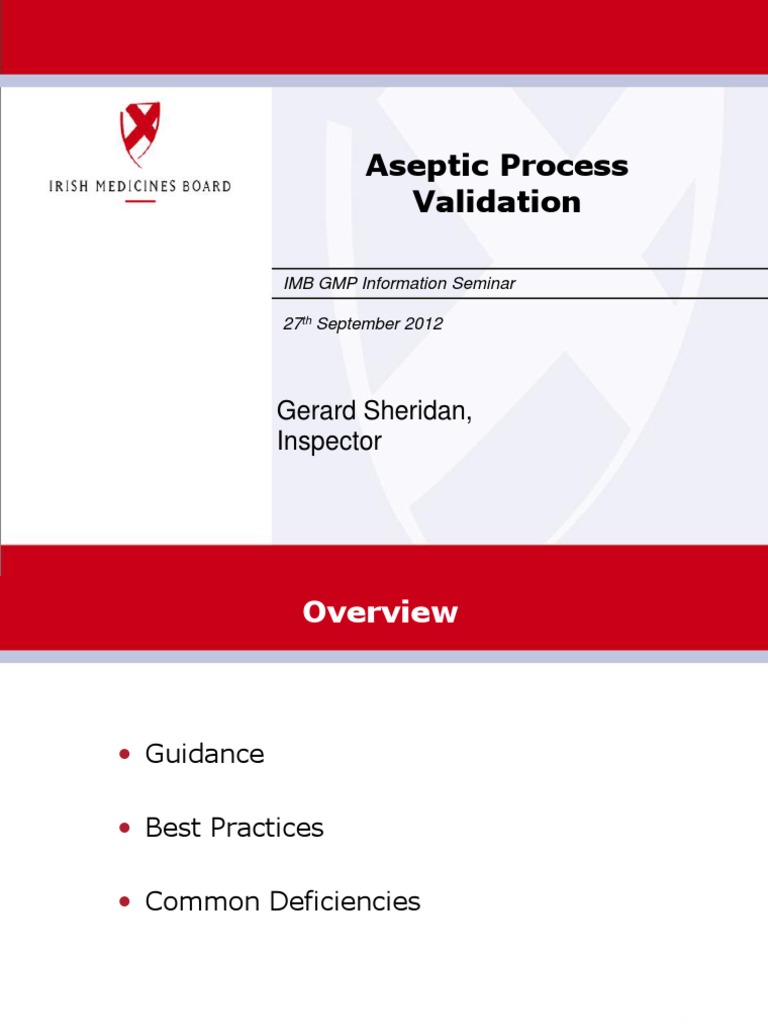 IRISH MEDICINES BOARD

Aseptic Process Validation

IMB GMP Information Seminar

27$^{th}$ September 2012

Gerard Sheridan, Inspector

Overview

• Guidance

• Best Practices

• Common Deficiencies